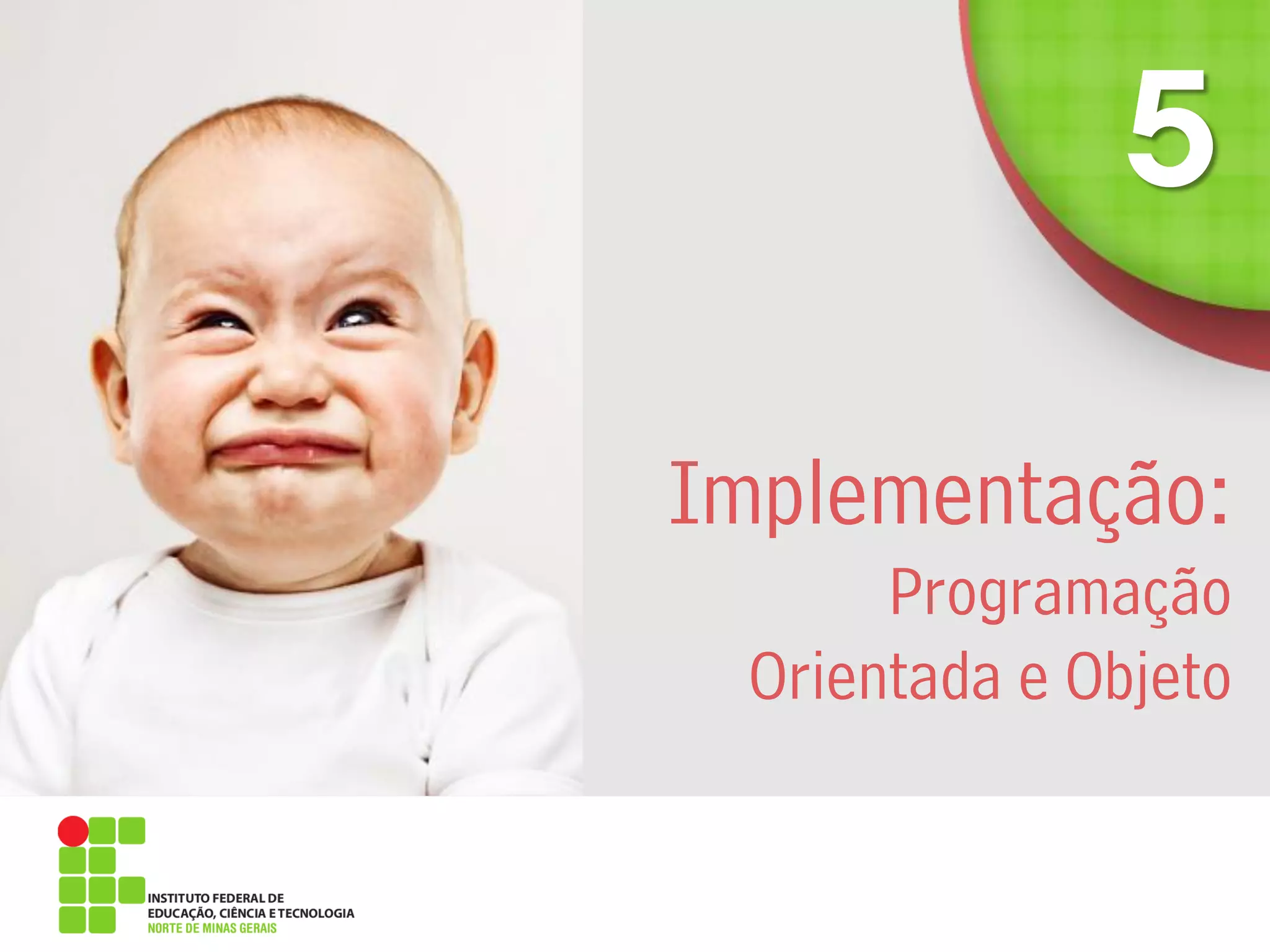 5

Implementação:
Programação Orientada e Objeto

INSTITUTO FEDERAL DE
EDUCAÇÃO, CIÊNCIA E TECNOLOGIA
NORTE DE MINAS GERAIS